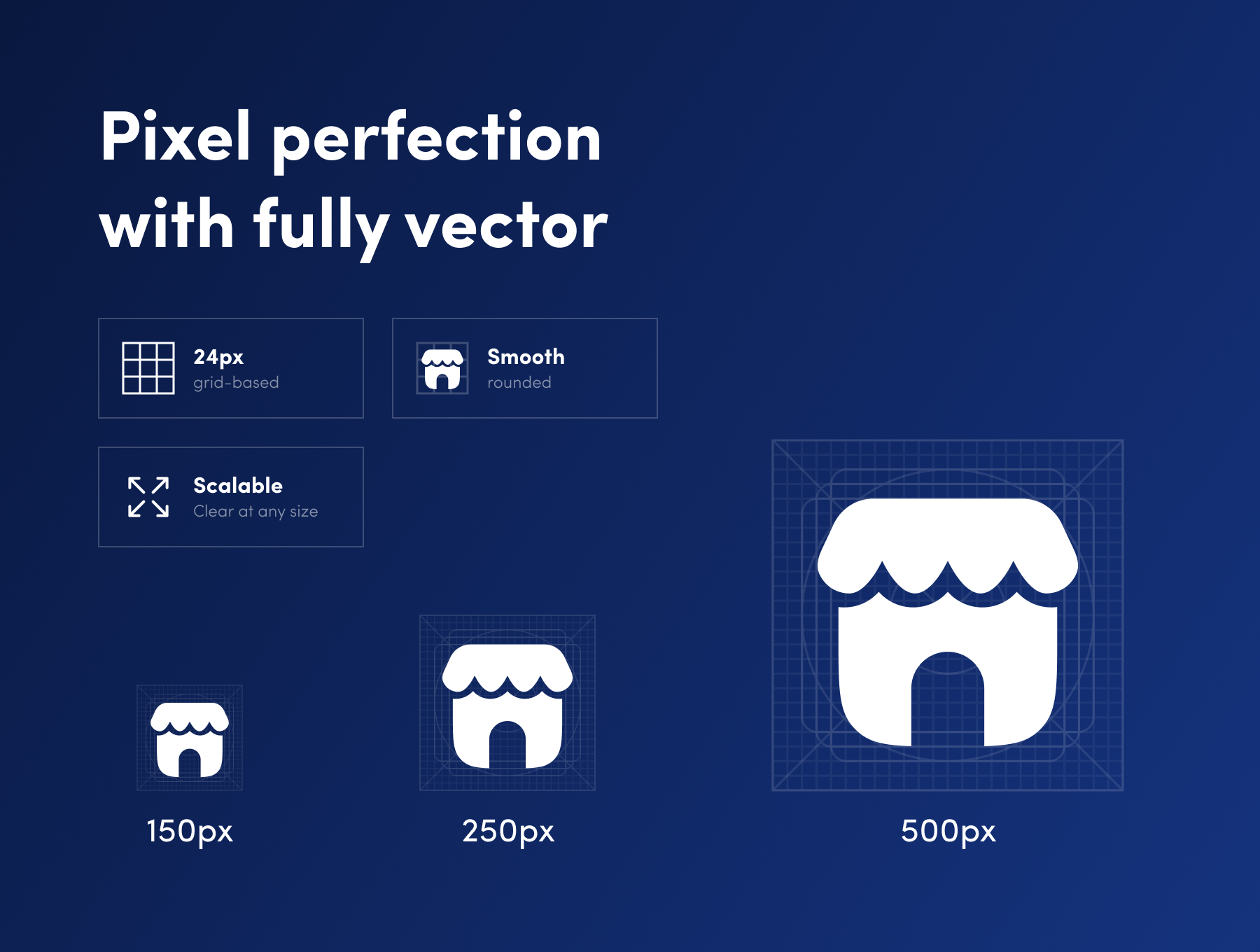 Pixel perfection with fully vector

24px
grid-based

Smooth
rounded

Scalable
Clear at any size

150px

250px

500px